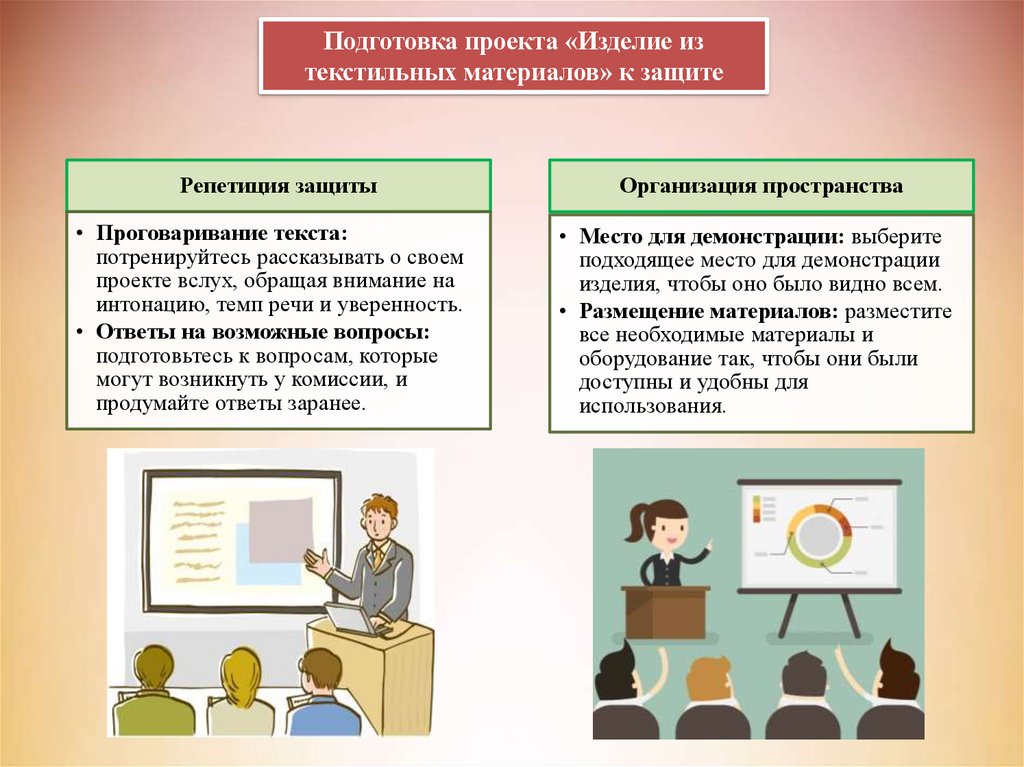 Подготовка проекта «Изделие из текстильных материалов» к защите

Репетиция защиты

• Проговаривание текста: потренируйтесь рассказывать о своем проекте вслух, обращая внимание на интонацию, темп речи и уверенность.
• Ответы на возможные вопросы: подготовьтесь к вопросам, которые могут возникнуть у комиссии, и продумайте ответы заранее.

Организация пространства

• Место для демонстрации: выберите подходящее место для демонстрации изделия, чтобы оно было видно всем.
• Размещение материалов: разместите все необходимые материалы и оборудование так, чтобы они были доступны и удобны для использования.